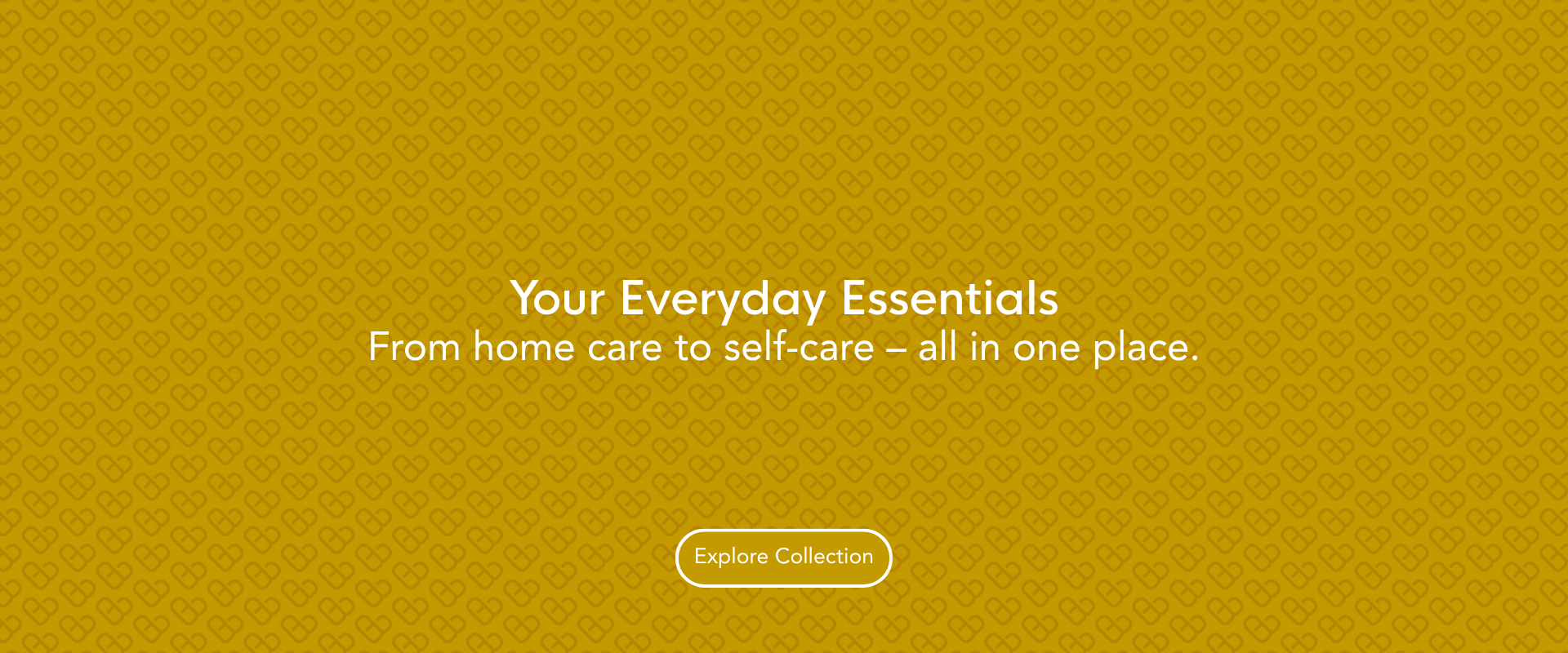 Your Everyday Essentials
From home care to self-care – all in one place.

Explore Collection